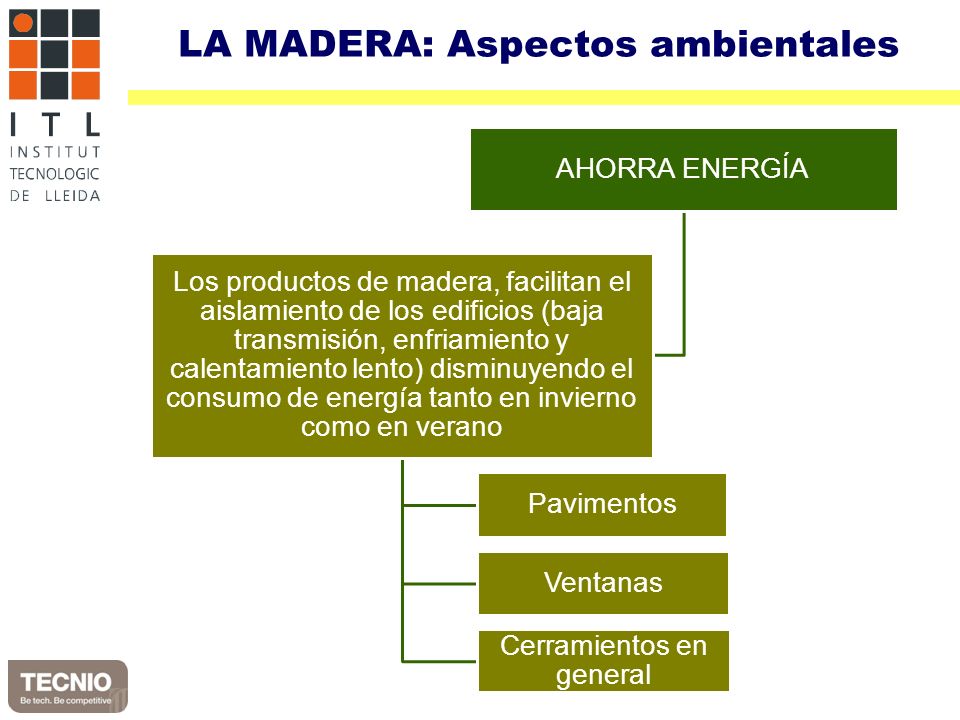 ITL
INSTITUT TECNOLOGIC DE LLEIDA

LA MADERA: Aspectos ambientales

AHORRA ENERGÍA

Los productos de madera, facilitan el aislamiento de los edificios (baja transmisión, enfriamiento y calentamiento lento) disminuyendo el consumo de energía tanto en invierno como en verano

Pavimentos

Ventanas

Cerramientos en general

TECNIO
Be tech. Be competitive